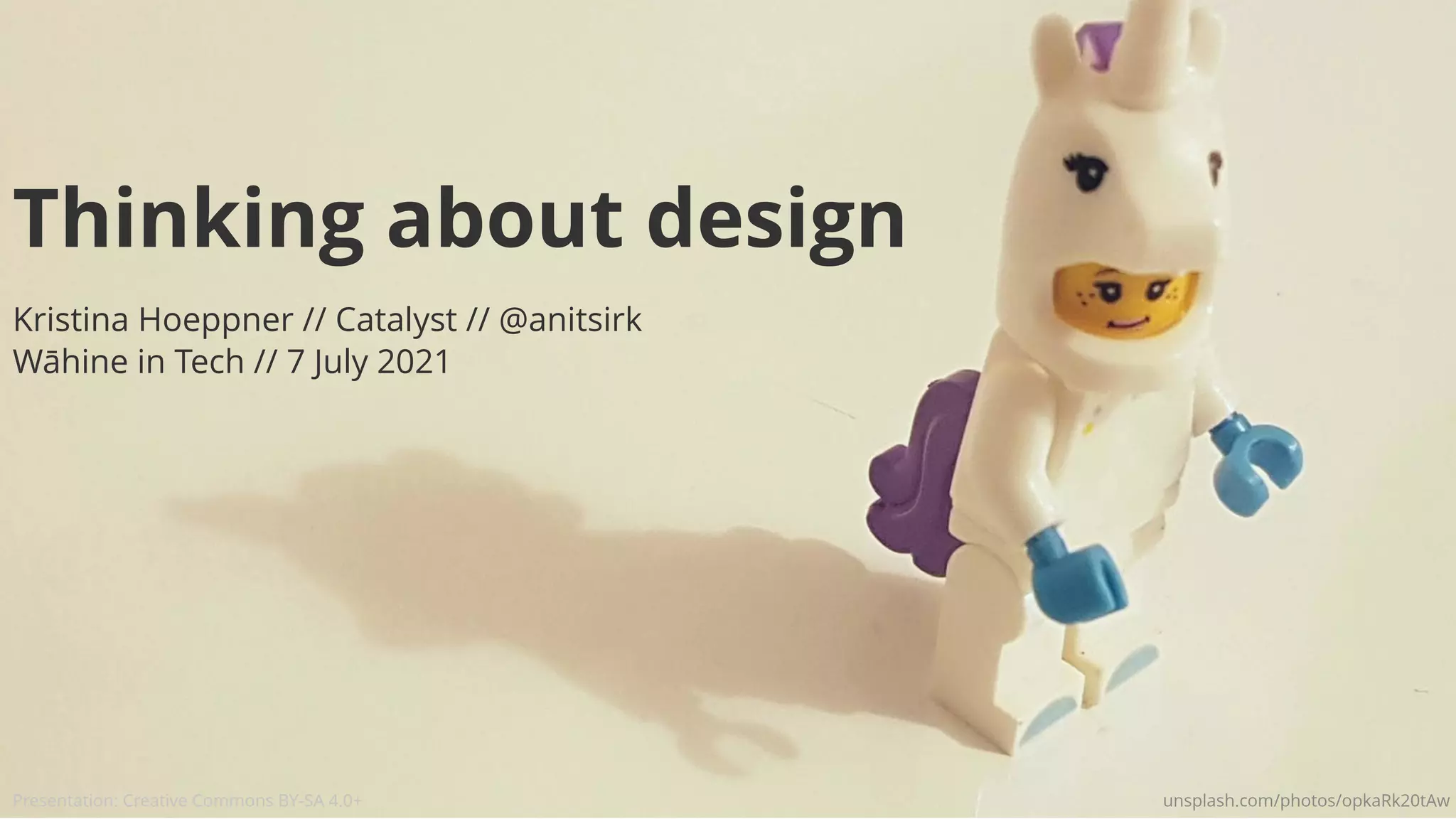 Thinking about design

Kristina Hoeppner // Catalyst // @anitsirk
Wāhine in Tech // 7 July 2021

Presentation: Creative Commons BY-SA 4.0+

unsplash.com/photos/opkaRk20tAw